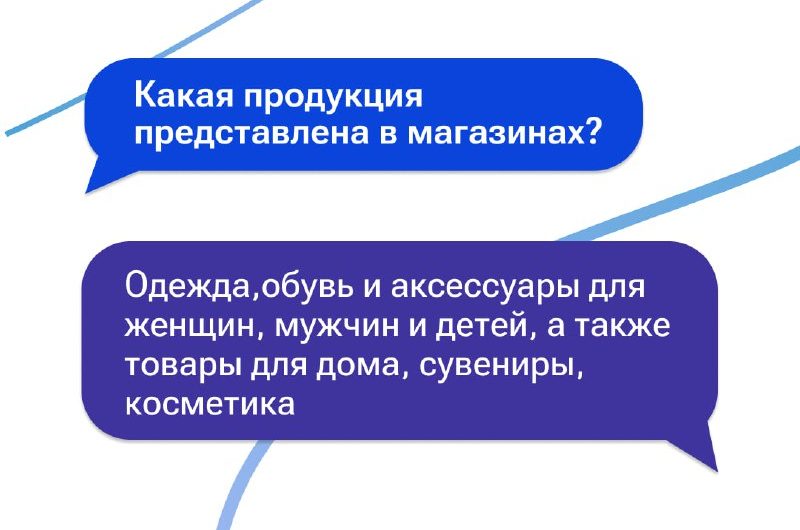 Какая продукция представлена в магазинах?

Одежда,обувь и аксессуары для женщин, мужчин и детей, а также товары для дома, сувениры, косметика